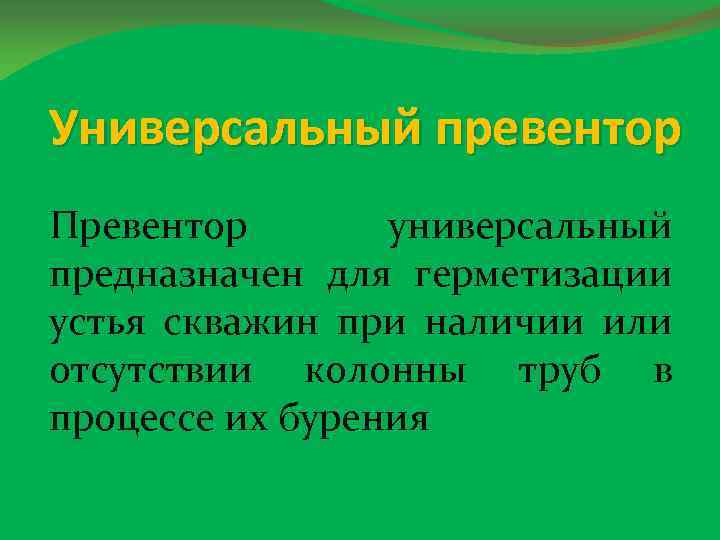 Универсальный превентор

Превентор универсальный предназначен для герметизации устья скважин при наличии или отсутствии колонны труб в процессе их бурения